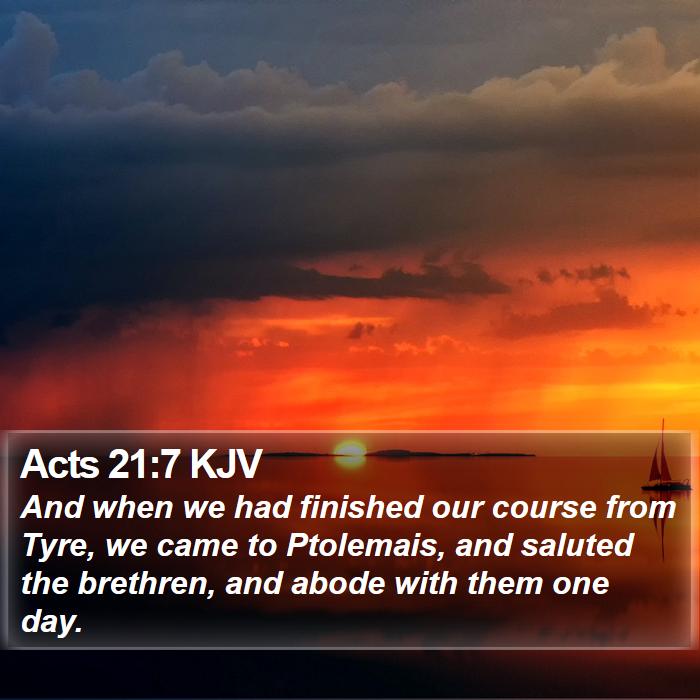 Acts 21:7 KJV
And when we had finished our course from Tyre, we came to Ptolemais, and saluted the brethren, and abode with them one day.